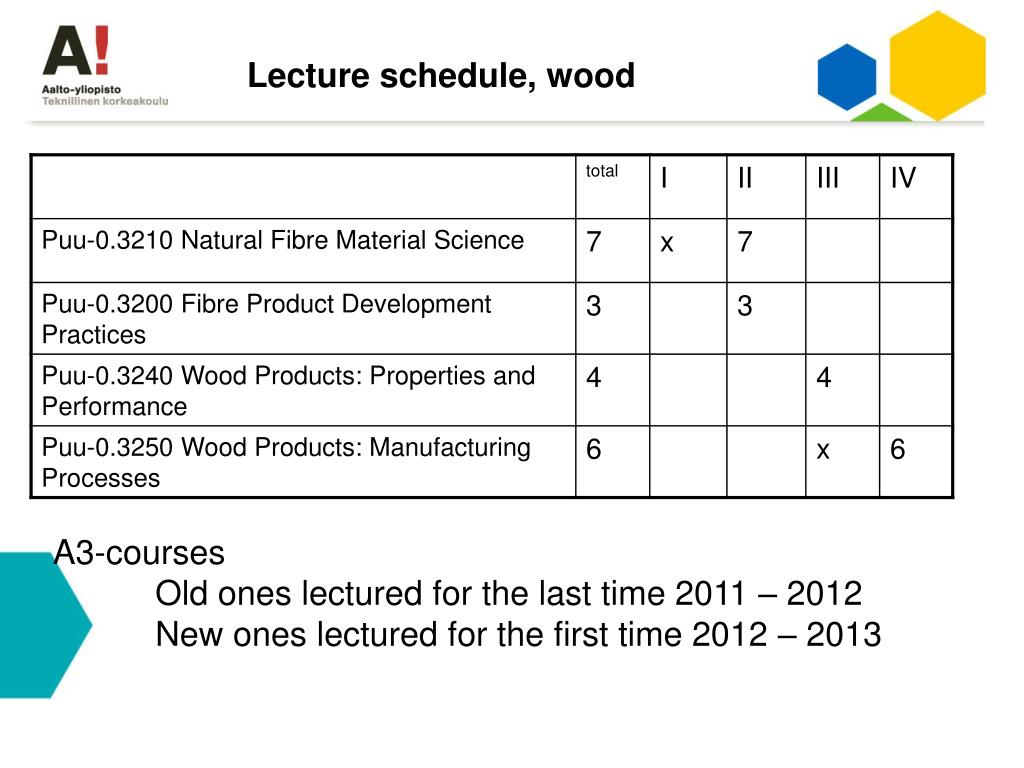 A!
Aalto-yliopisto
Teknillinen korkeakoulu

Lecture schedule, wood

| | total | I | II | III | IV |
|---|---|---|---|---|---|
| Puu-0.3210 Natural Fibre Material Science | 7 | x | 7 | | |
| Puu-0.3200 Fibre Product Development Practices | 3 | | 3 | | |
| Puu-0.3240 Wood Products: Properties and Performance | 4 | | | 4 | |
| Puu-0.3250 Wood Products: Manufacturing Processes | 6 | | | x | 6 |

A3-courses
Old ones lectured for the last time 2011 – 2012
New ones lectured for the first time 2012 – 2013